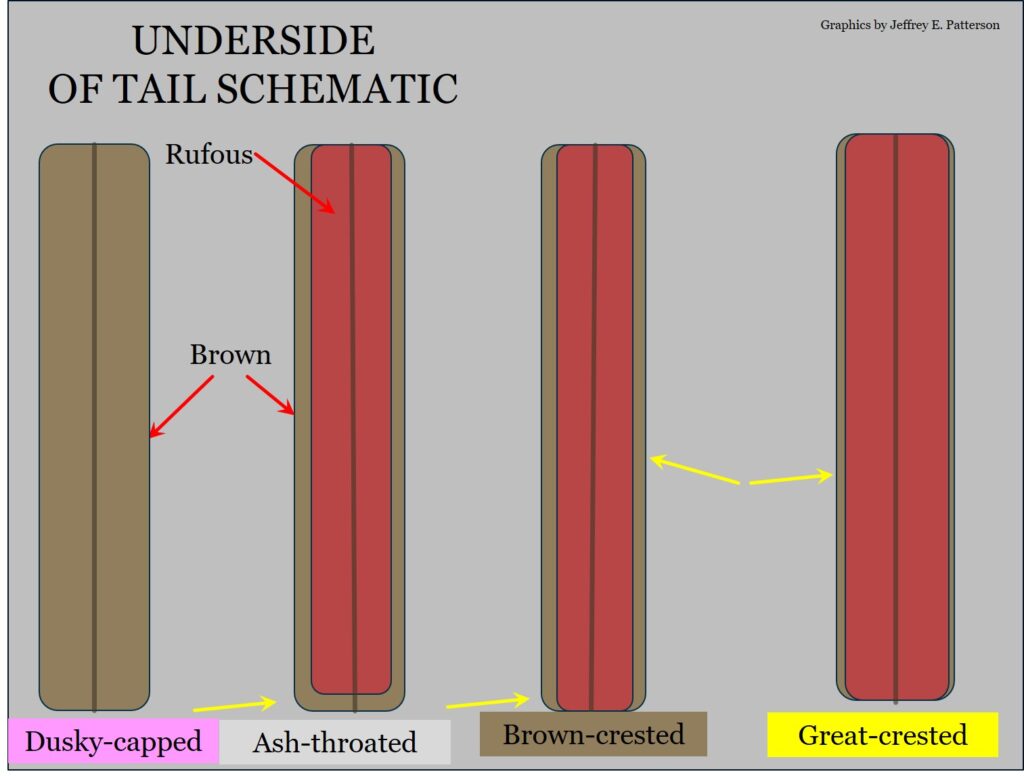 UNDERSIDE OF TAIL SCHEMATIC

Graphics by Jeffrey E. Patterson

Rufous

Brown

Dusky-capped

Ash-throated

Brown-crested

Great-crested